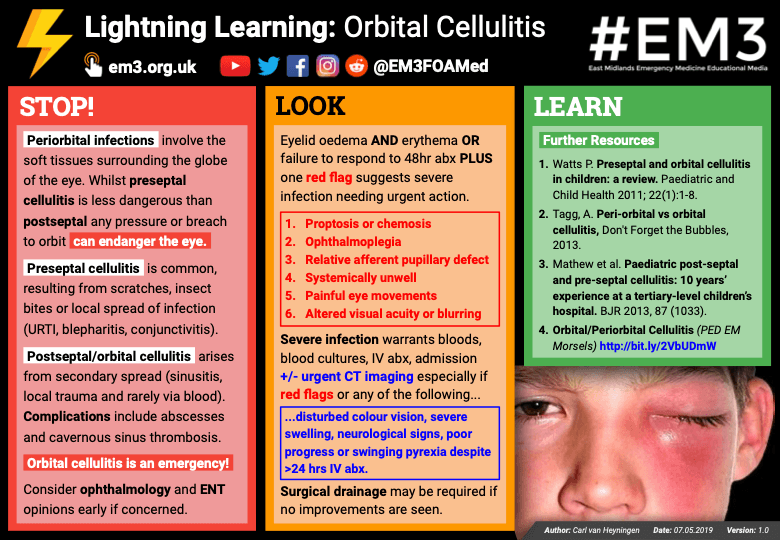 Lightning Learning: Orbital Cellulitis

em3.org.uk @EM3FOAMed

#EM3
East Midlands Emergency Medicine Educational Media

STOP!

Periorbital infections involve the soft tissues surrounding the globe of the eye. Whilst preseptal cellulitis is less dangerous than postseptal any pressure or breach to orbit can endanger the eye.

Preseptal cellulitis is common, resulting from scratches, insect bites or local spread of infection (URTI, blepharitis, conjunctivitis).

Postseptal/orbital cellulitis arises from secondary spread (sinusitis, local trauma and rarely via blood). Complications include abscesses and cavernous sinus thrombosis.

Orbital cellulitis is an emergency!

Consider ophthalmology and ENT opinions early if concerned.

LOOK

Eyelid oedema AND erythema OR failure to respond to 48hr abx PLUS one red flag suggests severe infection needing urgent action.

1. Proptosis or chemosis
2. Ophthalmoplegia
3. Relative afferent pupillary defect
4. Systemically unwell
5. Painful eye movements
6. Altered visual acuity or blurring

Severe infection warrants bloods, blood cultures, IV abx, admission +/- urgent CT imaging especially if red flags or any of the following...

...disturbed colour vision, severe swelling, neurological signs, poor progress or swinging pyrexia despite >24 hrs IV abx.

Surgical drainage may be required if no improvements are seen.

LEARN

Further Resources

1. Watts P. Preseptal and orbital cellulitis in children: a review. Paediatric and Child Health 2011; 22(1):1-8.
2. Tagg, A. Peri-orbital vs orbital cellulitis, Don't Forget the Bubbles, 2013.
3. Mathew et al. Paediatric post-septal and pre-septal cellulitis: 10 years' experience at a tertiary-level children's hospital. BJR 2013, 87 (1033).
4. Orbital/Periorbital Cellulitis (PED EM Morsels) http://bit.ly/2VbUDmW

Author: Carl van Heyningen Date: 07.05.2019 Version: 1.0